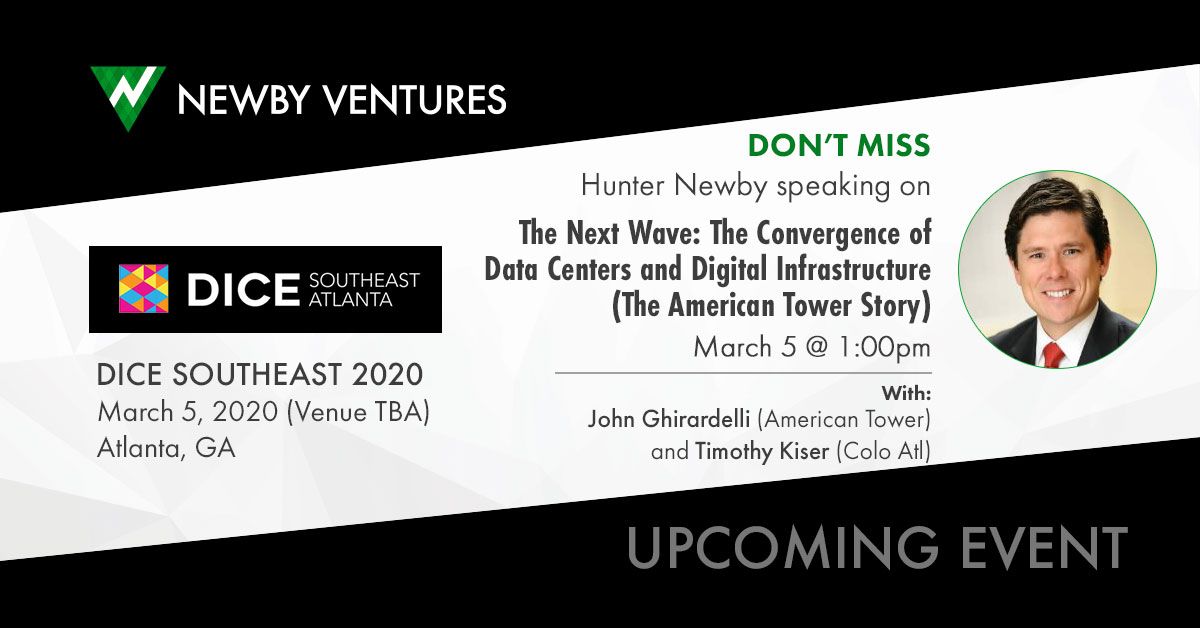 NEWBY VENTURES

DICE SOUTHEAST ATLANTA

DICE SOUTHEAST 2020
March 5, 2020 (Venue TBA)
Atlanta, GA

DON'T MISS
Hunter Newby speaking on

The Next Wave: The Convergence of Data Centers and Digital Infrastructure (The American Tower Story)
March 5 @ 1:00pm

With:
John Ghirardelli (American Tower)
and Timothy Kiser (Colo Atl)

UPCOMING EVENT